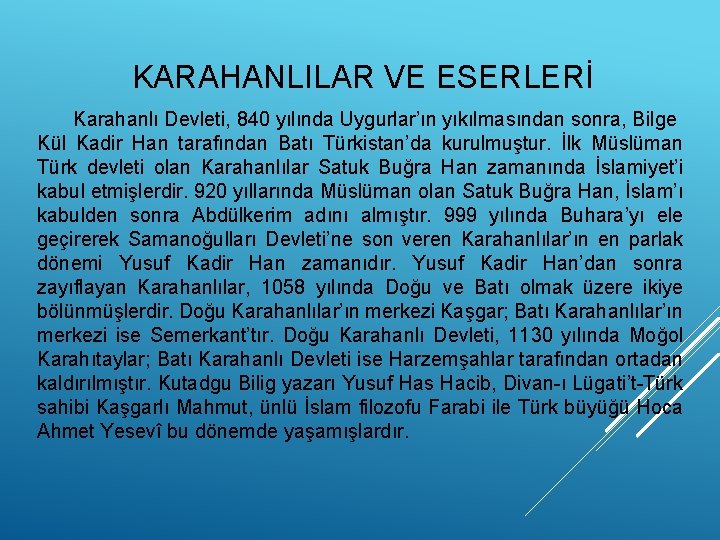 KARAHANLILAR VE ESERLERİ

Karahanlı Devleti, 840 yılında Uygurlar'ın yıkılmasından sonra, Bilge Kül Kadir Han tarafından Batı Türkistan'da kurulmuştur. İlk Müslüman Türk devleti olan Karahanlılar Satuk Buğra Han zamanında İslamiyet'i kabul etmişlerdir. 920 yıllarında Müslüman olan Satuk Buğra Han, İslam'ı kabulden sonra Abdülkerim adını almıştır. 999 yılında Buhara'yı ele geçirerek Samanoğulları Devleti'ne son veren Karahanlılar'ın en parlak dönemi Yusuf Kadir Han zamanıdır. Yusuf Kadir Han'dan sonra zayıflayan Karahanlılar, 1058 yılında Doğu ve Batı olmak üzere ikiye bölünmüşlerdir. Doğu Karahanlılar'ın merkezi Kaşgar; Batı Karahanlılar'ın merkezi ise Semerkant'tır. Doğu Karahanlı Devleti, 1130 yılında Moğol Karahıtaylar; Batı Karahanlı Devleti ise Harzemşahlar tarafından ortadan kaldırılmıştır. Kutadgu Bilig yazarı Yusuf Has Hacib, Divan-ı Lügati't-Türk sahibi Kaşgarlı Mahmut, ünlü İslam filozofu Farabi ile Türk büyüğü Hoca Ahmet Yesevî bu dönemde yaşamışlardır.